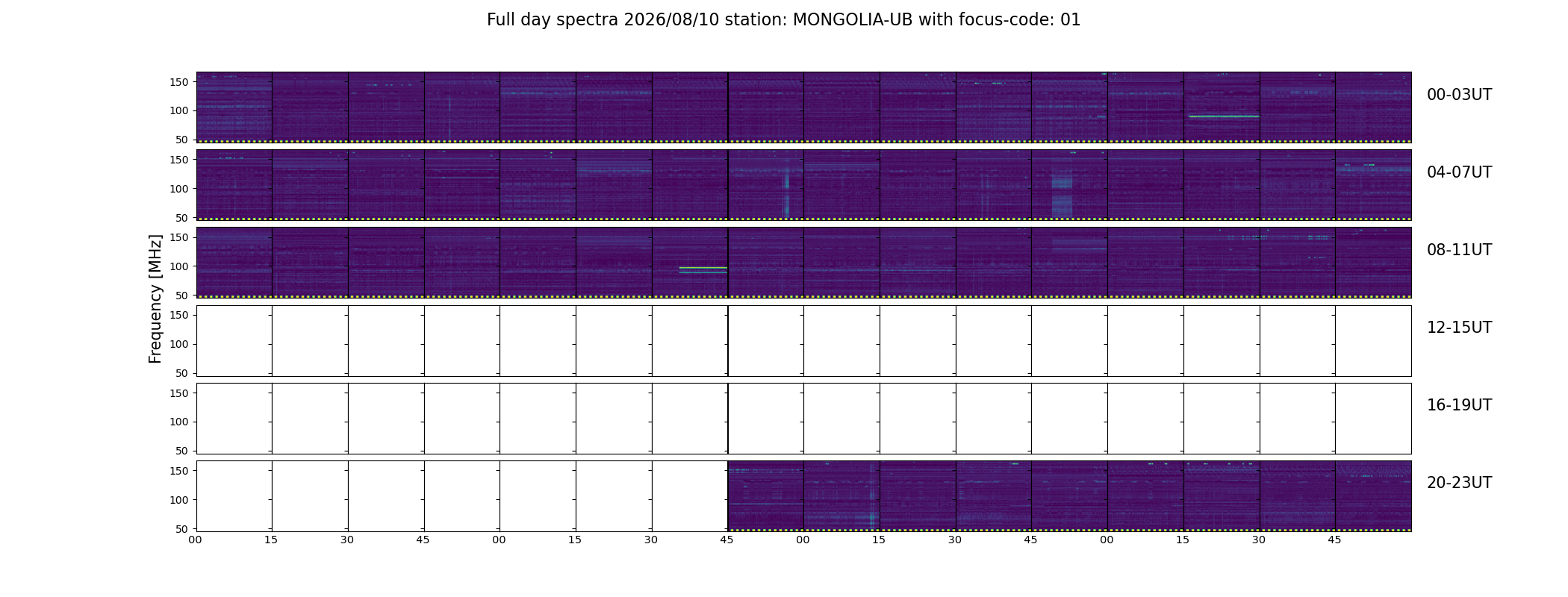 Full day spectra 2026/08/10 station: MONGOLIA-UB with focus-code: 01

Frequency [MHz]

150
100
50
00-03UT

150
100
50
04-07UT

150
100
50
08-11UT

150
100
50
12-15UT

150
100
50
16-19UT

150
100
50
20-23UT

00 15 30 45 00 15 30 45 00 15 30 45 00 15 30 45